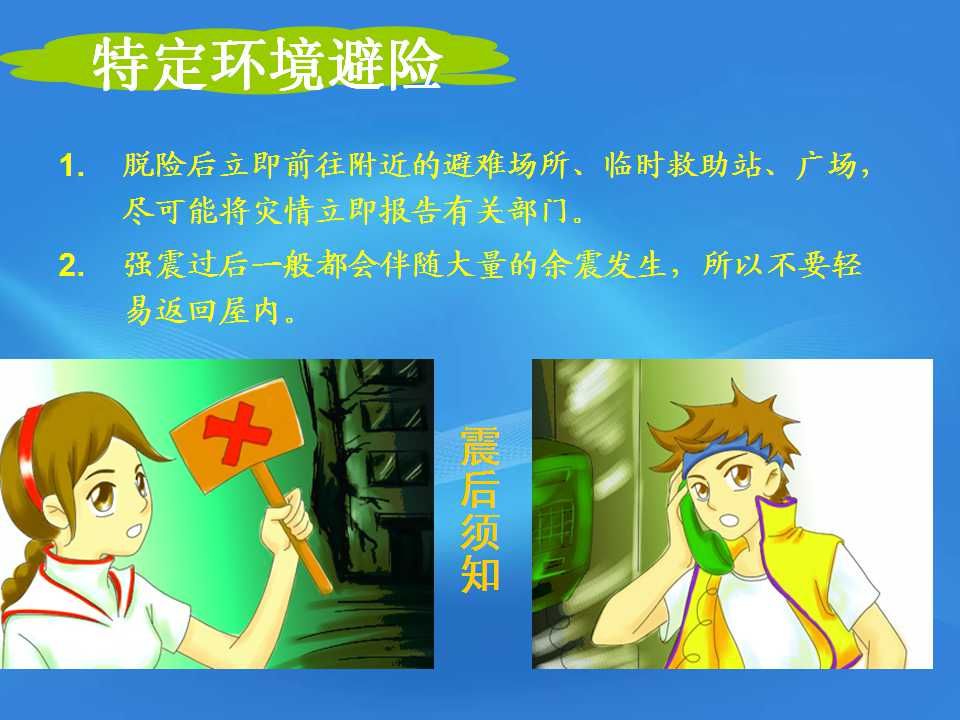 特定环境避险

1. 脱险后立即前往附近的避难场所、临时救助站、广场，尽可能将灾情立即报告有关部门。

2. 强震过后一般都会伴随大量的余震发生，所以不要轻易返回屋内。

震后须知